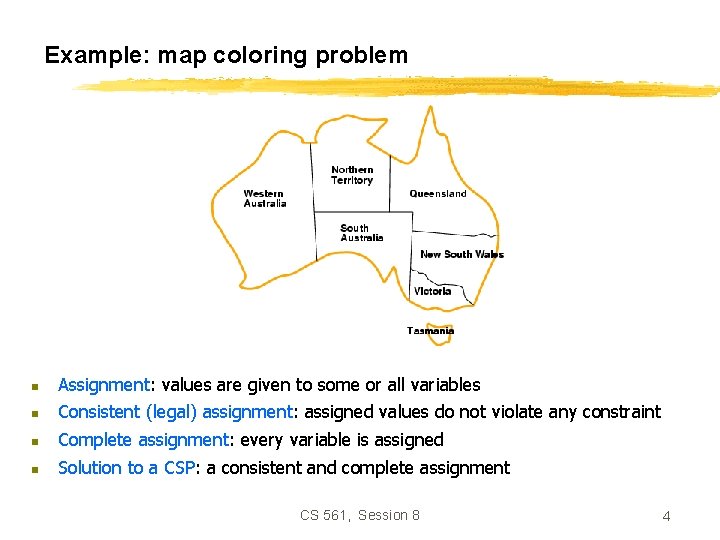 Example: map coloring problem

Western Australia

Northern Territory

Queensland

South Australia

New South Wales

Victoria

Tasmania

- Assignment: values are given to some or all variables
- Consistent (legal) assignment: assigned values do not violate any constraint
- Complete assignment: every variable is assigned
- Solution to a CSP: a consistent and complete assignment

CS 561, Session 8

4